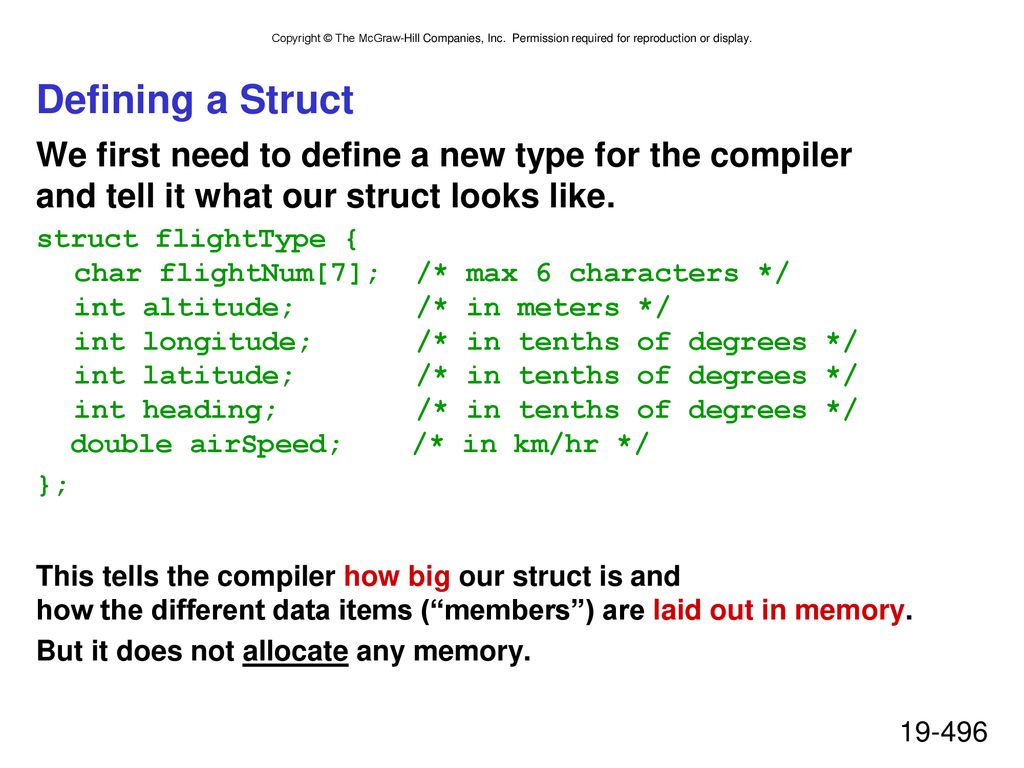 Copyright © The McGraw-Hill Companies, Inc. Permission required for reproduction or display.

Defining a Struct

We first need to define a new type for the compiler and tell it what our struct looks like.

struct flightType {
  char flightNum[7];  /* max 6 characters */
  int altitude;       /* in meters */
  int longitude;      /* in tenths of degrees */
  int latitude;       /* in tenths of degrees */
  int heading;        /* in tenths of degrees */
  double airSpeed;    /* in km/hr */
};

This tells the compiler how big our struct is and
how the different data items (“members”) are laid out in memory.

But it does not allocate any memory.

19-496